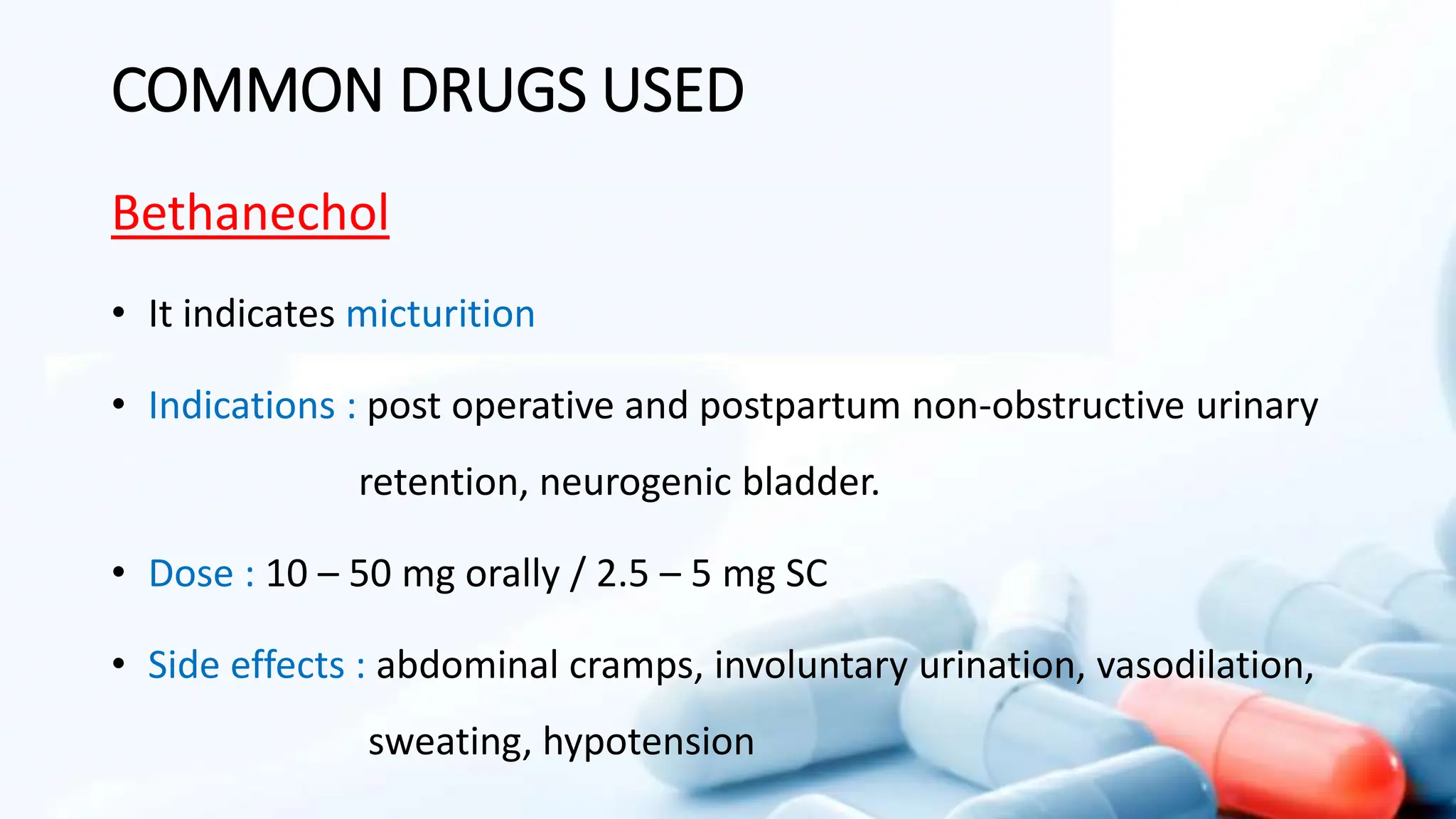 COMMON DRUGS USED

Bethanechol

• It indicates micturition

• Indications : post operative and postpartum non-obstructive urinary retention, neurogenic bladder.

• Dose : 10 – 50 mg orally / 2.5 – 5 mg SC

• Side effects : abdominal cramps, involuntary urination, vasodilation, sweating, hypotension